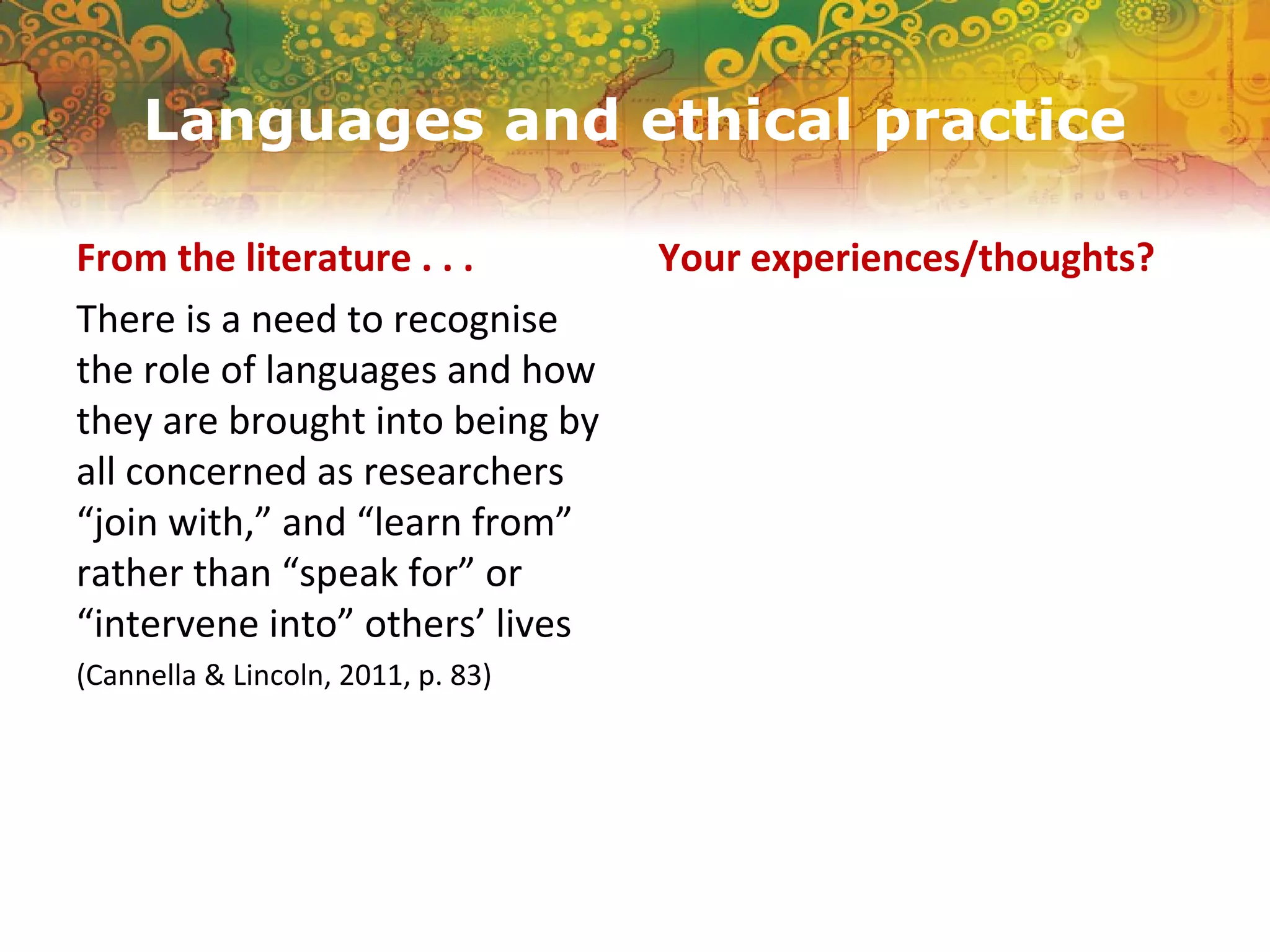 Languages and ethical practice

From the literature . . .

There is a need to recognise the role of languages and how they are brought into being by all concerned as researchers “join with,” and “learn from” rather than “speak for” or “intervene into” others’ lives (Cannella & Lincoln, 2011, p. 83)

Your experiences/thoughts?